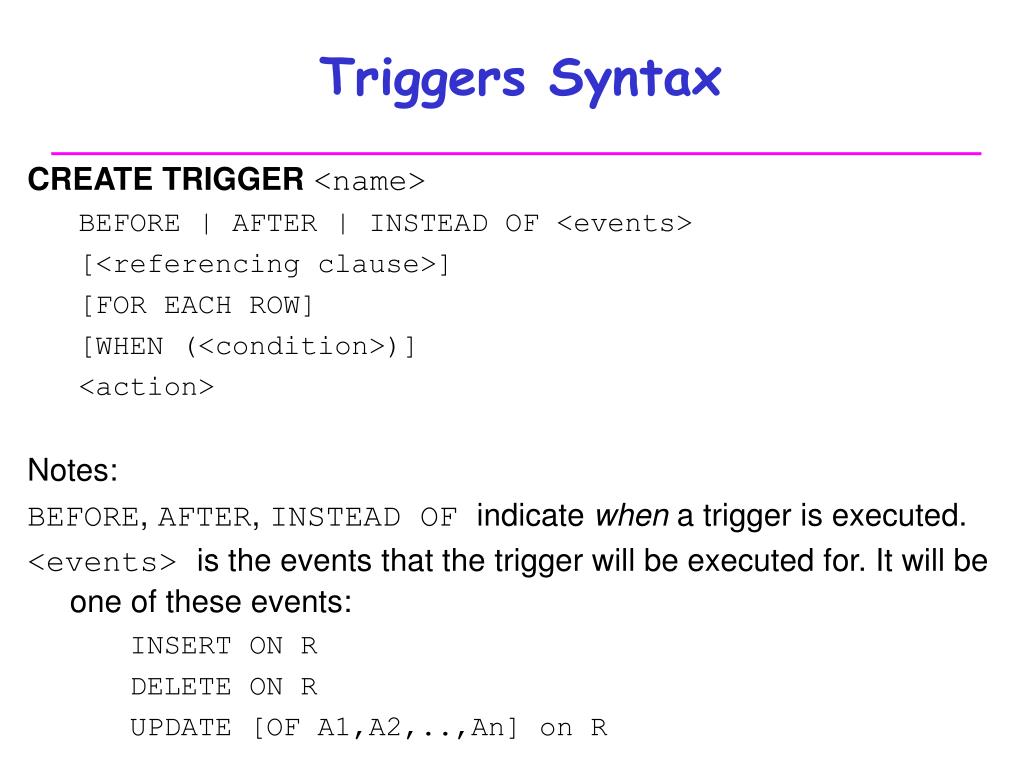 Triggers Syntax

CREATE TRIGGER <name>
BEFORE | AFTER | INSTEAD OF <events>
[<referencing clause>]
[FOR EACH ROW]
[WHEN (<condition>)]
<action>

Notes:
BEFORE, AFTER, INSTEAD OF indicate when a trigger is executed.
<events> is the events that the trigger will be executed for. It will be one of these events:
INSERT ON R
DELETE ON R
UPDATE [OF A1,A2,..,An] on R